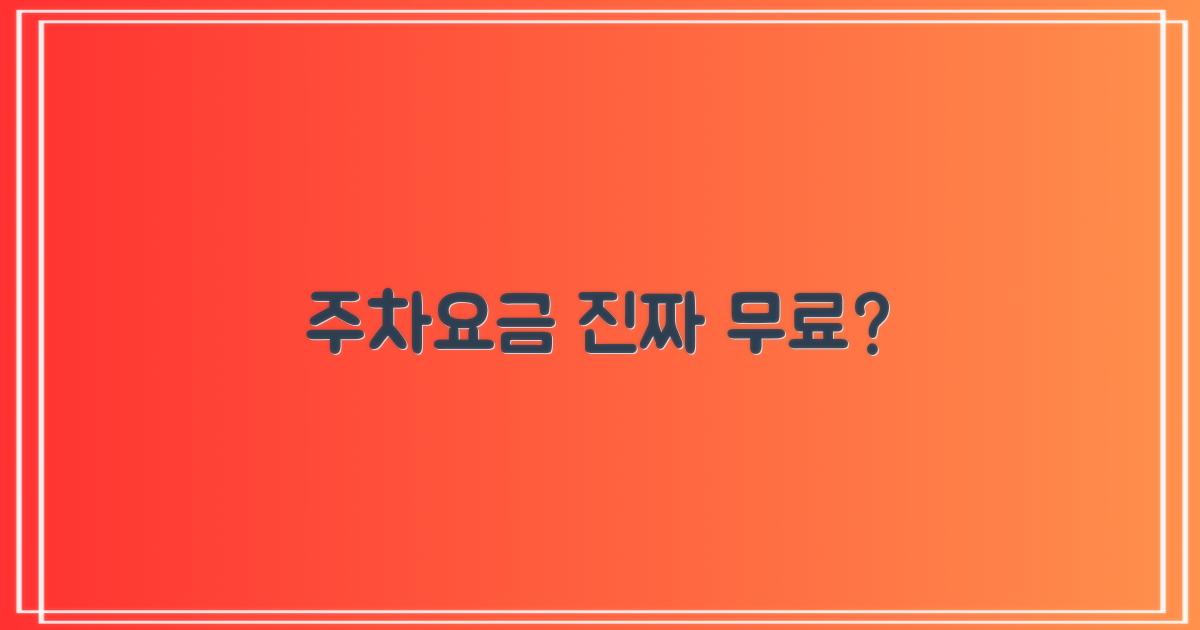 주차요금 진짜 무료?